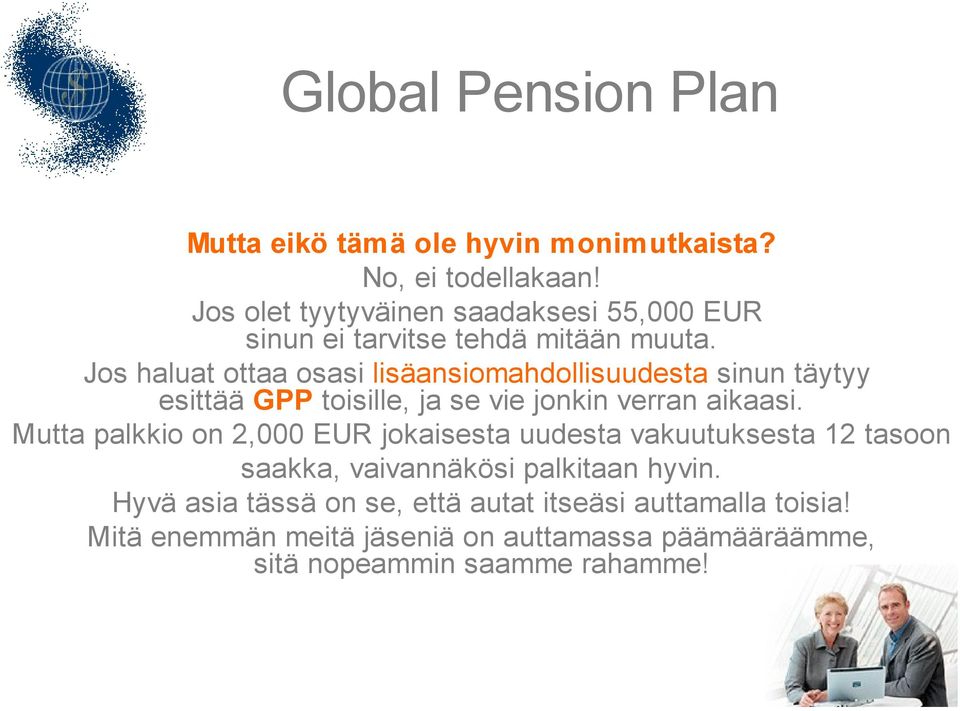 Global Pension Plan

Mutta eikö tämä ole hyvin monimutkaista?

No, ei todellakaan!

Jos olet tyytyväinen saadaksesi 55,000 EUR sinun ei tarvitse tehdä mitään muuta.

Jos haluat ottaa osasi lisäansiomahdollisuudesta sinun täytyy esittää GPP toisille, ja se vie jonkin verran aikaasi.

Mutta palkkio on 2,000 EUR jokaisesta uudesta vakuutuksesta 12 tasoon saakka, vaivannäkösi palkitaan hyvin.

Hyvä asia tässä on se, että autat itseäsi auttamalla toisia!

Mitä enemmän meitä jäseniä on auttamassa päämääräämme, sitä nopeammin saamme rahamme!